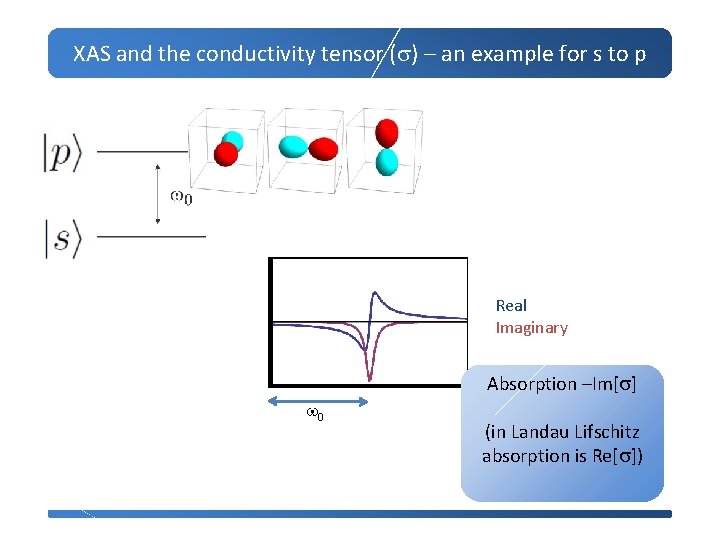 XAS and the conductivity tensor ($\sigma$) – an example for s to p

$|p\rangle$

$\omega_0$

$|s\rangle$

Real
Imaginary

$\omega_0$

Absorption –Im[$\sigma$]

(in Landau Lifschitz absorption is Re[$\sigma$])